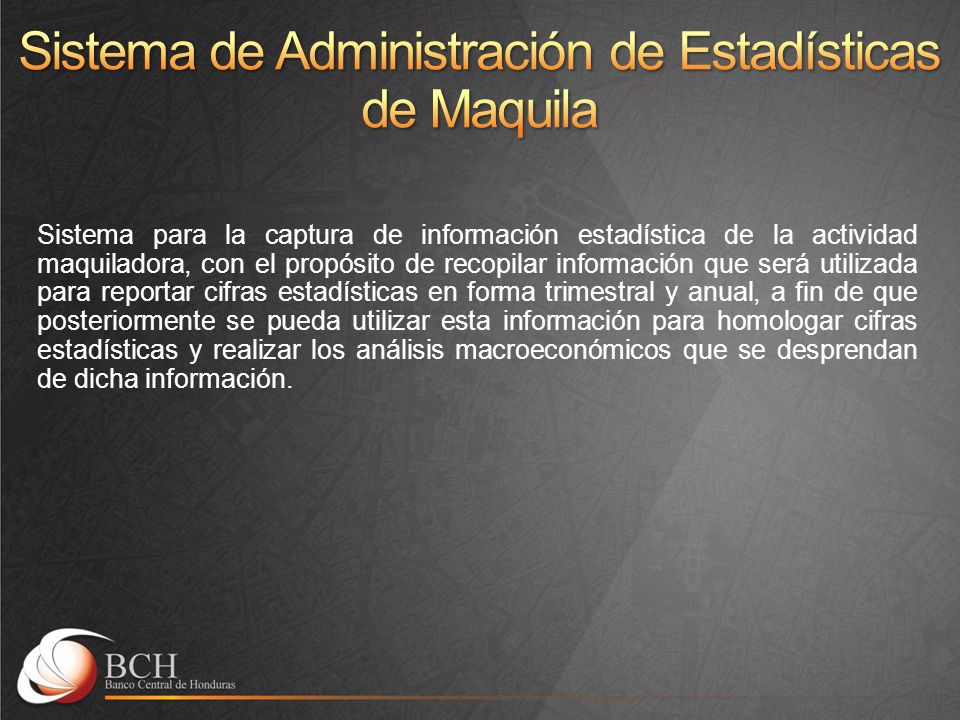 Sistema de Administración de Estadísticas de Maquila

Sistema para la captura de información estadística de la actividad maquiladora, con el propósito de recopilar información que será utilizada para reportar cifras estadísticas en forma trimestral y anual, a fin de que posteriormente se pueda utilizar esta información para homologar cifras estadísticas y realizar los análisis macroeconómicos que se desprendan de dicha información.

BCH
Banco Central de Honduras